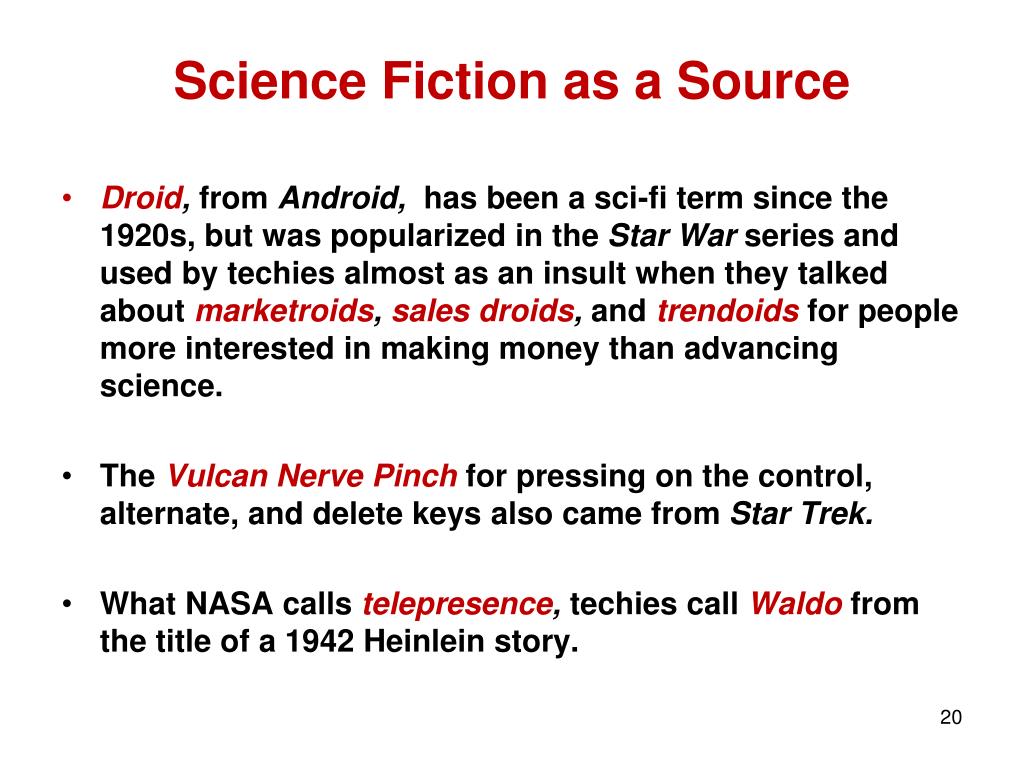 Science Fiction as a Source

• Droid, from Android, has been a sci-fi term since the 1920s, but was popularized in the Star War series and used by techies almost as an insult when they talked about marketroids, sales droids, and trendoids for people more interested in making money than advancing science.

• The Vulcan Nerve Pinch for pressing on the control, alternate, and delete keys also came from Star Trek.

• What NASA calls telepresence, techies call Waldo from the title of a 1942 Heinlein story.

20